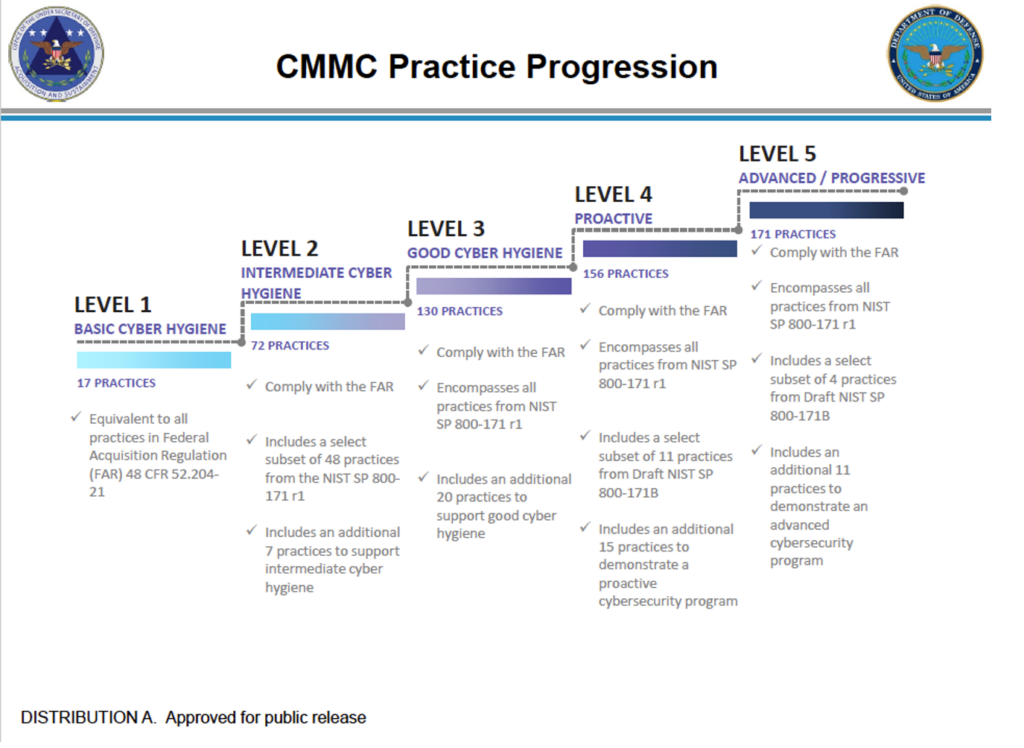 OFFICE OF THE UNDER SECRETARY OF DEFENSE ACQUISITION AND SUSTAINMENT

CMMC Practice Progression

DEPARTMENT OF DEFENSE UNITED STATES OF AMERICA

LEVEL 1
BASIC CYBER HYGIENE
17 PRACTICES
✓ Equivalent to all practices in Federal Acquisition Regulation (FAR) 48 CFR 52.204-21

LEVEL 2
INTERMEDIATE CYBER HYGIENE
72 PRACTICES
✓ Comply with the FAR
✓ Includes a select subset of 48 practices from the NIST SP 800-171 r1
✓ Includes an additional 7 practices to support intermediate cyber hygiene

LEVEL 3
GOOD CYBER HYGIENE
130 PRACTICES
✓ Comply with the FAR
✓ Encompasses all practices from NIST SP 800-171 r1
✓ Includes an additional 20 practices to support good cyber hygiene

LEVEL 4
PROACTIVE
156 PRACTICES
✓ Comply with the FAR
✓ Encompasses all practices from NIST SP 800-171 r1
✓ Includes a select subset of 11 practices from Draft NIST SP 800-171B
✓ Includes an additional 15 practices to demonstrate a proactive cybersecurity program

LEVEL 5
ADVANCED / PROGRESSIVE
171 PRACTICES
✓ Comply with the FAR
✓ Encompasses all practices from NIST SP 800-171 r1
✓ Includes a select subset of 4 practices from Draft NIST SP 800-171B
✓ Includes an additional 11 practices to demonstrate an advanced cybersecurity program

DISTRIBUTION A. Approved for public release